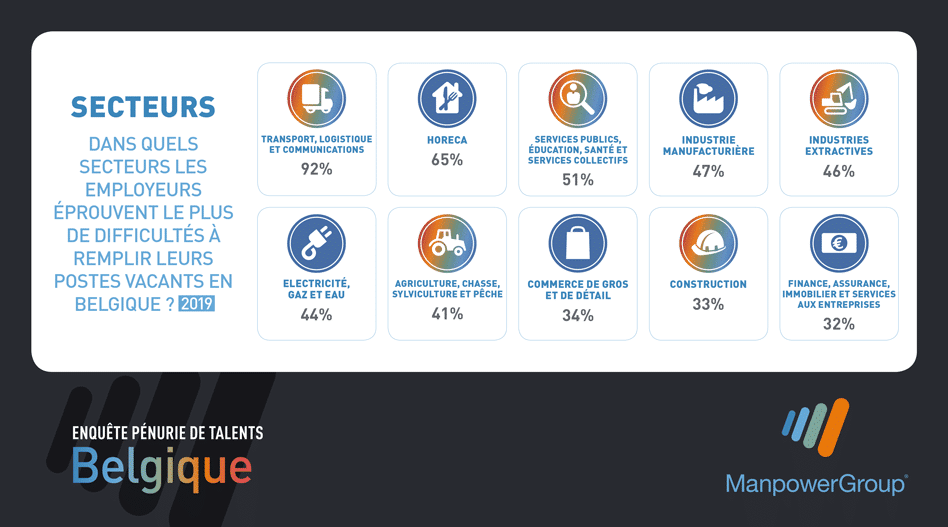 SECTEURS

DANS QUELS SECTEURS LES EMPLOYEURS ÉPROUVENT LE PLUS DE DIFFICULTÉS À REMPLIR LEURS POSTES VACANTS EN BELGIQUE ? 2019

TRANSPORT, LOGISTIQUE ET COMMUNICATIONS
92%

HORECA
65%

SERVICES PUBLICS, ÉDUCATION, SANTÉ ET SERVICES COLLECTIFS
51%

INDUSTRIE MANUFACTURIÈRE
47%

INDUSTRIES EXTRACTIVES
46%

ELECTRICITÉ, GAZ ET EAU
44%

AGRICULTURE, CHASSE, SYLVICULTURE ET PÊCHE
41%

COMMERCE DE GROS ET DE DÉTAIL
34%

CONSTRUCTION
33%

FINANCE, ASSURANCE, IMMOBILIER ET SERVICES AUX ENTREPRISES
32%

ENQUÊTE PÉNURIE DE TALENTS
Belgique

ManpowerGroup®